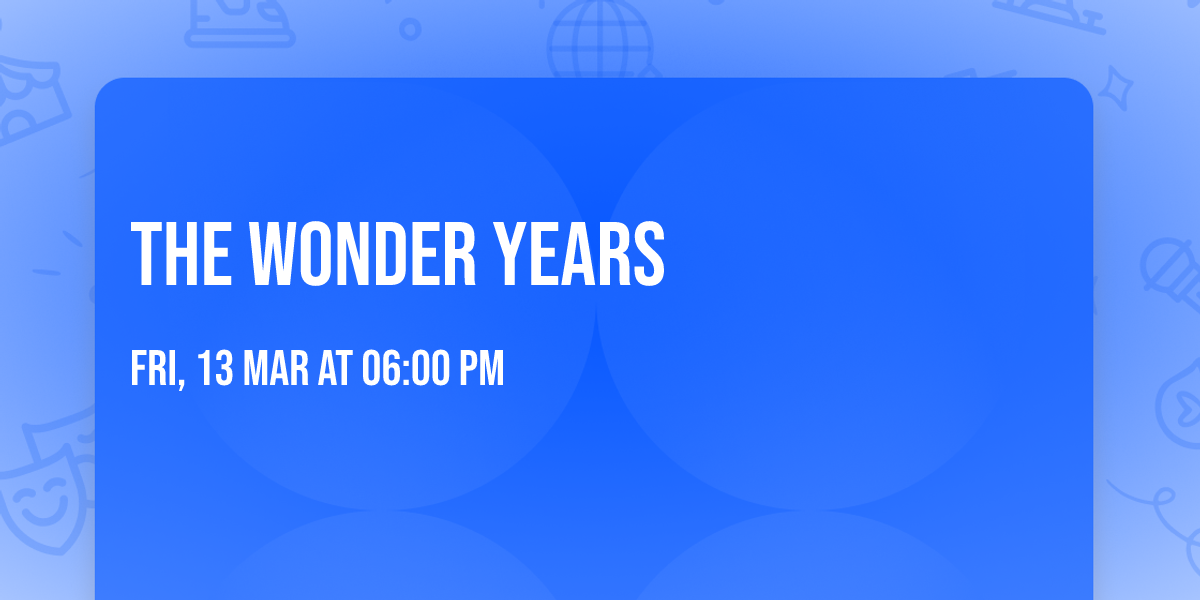 THE WONDER YEARS

FRI, 13 MAR AT 06:00 PM